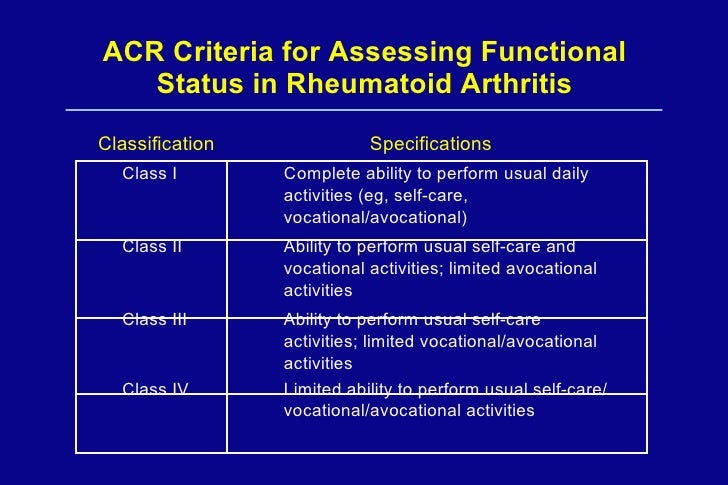 ACR Criteria for Assessing Functional Status in Rheumatoid Arthritis

| Classification | Specifications |
|---|---|
| Class I | Complete ability to perform usual daily activities (eg, self-care, vocational/avocational) |
| Class II | Ability to perform usual self-care and vocational activities; limited avocational activities |
| Class III | Ability to perform usual self-care activities; limited vocational/avocational activities |
| Class IV | Limited ability to perform usual self-care/ vocational/avocational activities |